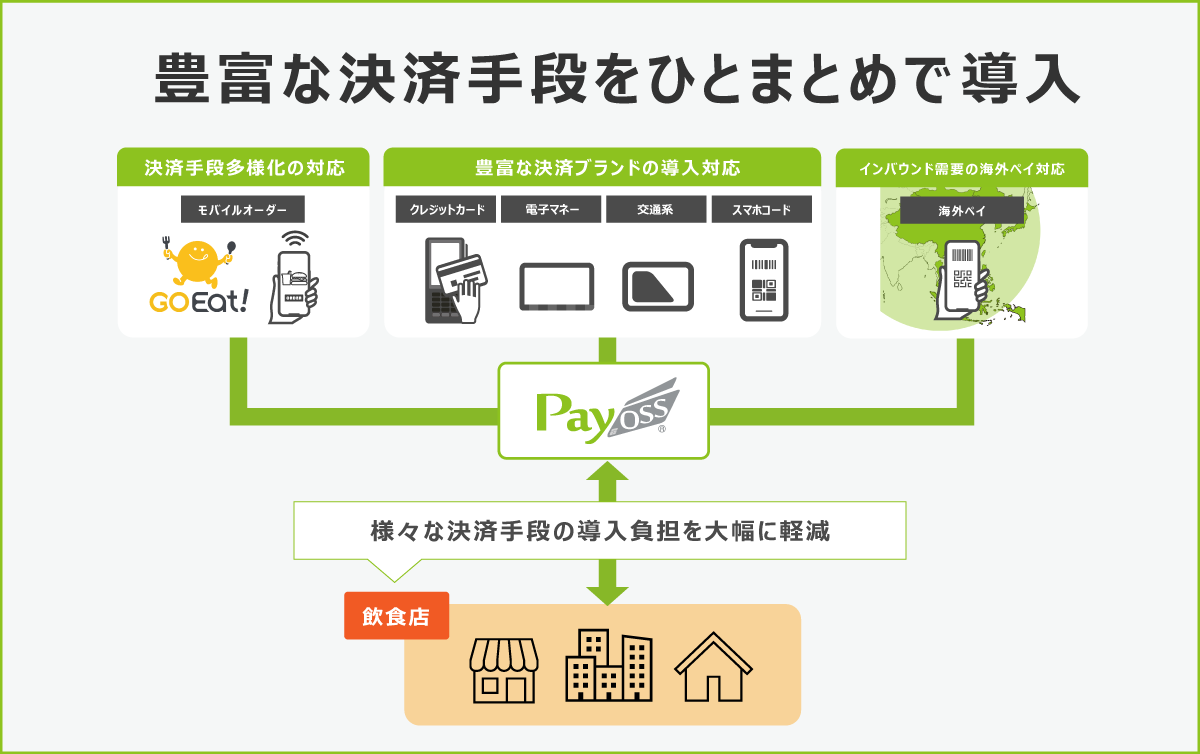 豊富な決済手段をひとまとめで導入

決済手段多様化の対応

モバイルオーダー

GOEat!

豊富な決済ブランドの導入対応

クレジットカード

電子マネー

交通系

スマホコード

インバウンド需要の海外ペイ対応

海外ペイ

PayOSS®

様々な決済手段の導入負担を大幅に軽減

飲食店